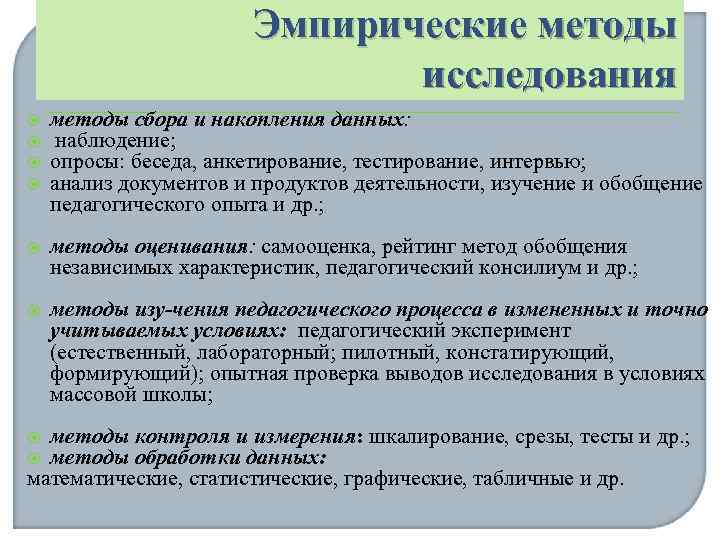 Эмпирические методы исследования

методы сбора и накопления данных:
наблюдение;
опросы: беседа, анкетирование, тестирование, интервью;
анализ документов и продуктов деятельности, изучение и обобщение педагогического опыта и др.;

методы оценивания: самооценка, рейтинг метод обобщения независимых характеристик, педагогический консилиум и др.;

методы изу-чения педагогического процесса в измененных и точно учитываемых условиях: педагогический эксперимент (естественный, лабораторный; пилотный, констатирующий, формирующий); опытная проверка выводов исследования в условиях массовой школы;

методы контроля и измерения: шкалирование, срезы, тесты и др.;
методы обработки данных:
математические, статистические, графические, табличные и др.